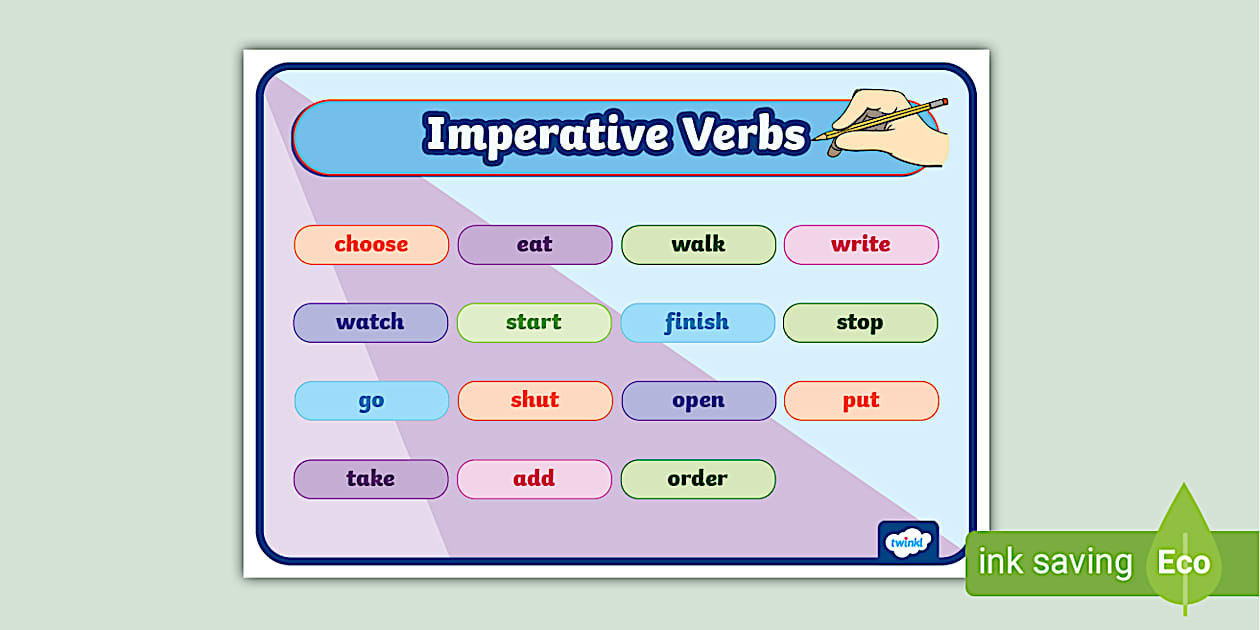 Imperative Verbs

choose eat walk write

watch start finish stop

go shut open put

take add order

twinkl

ink saving Eco